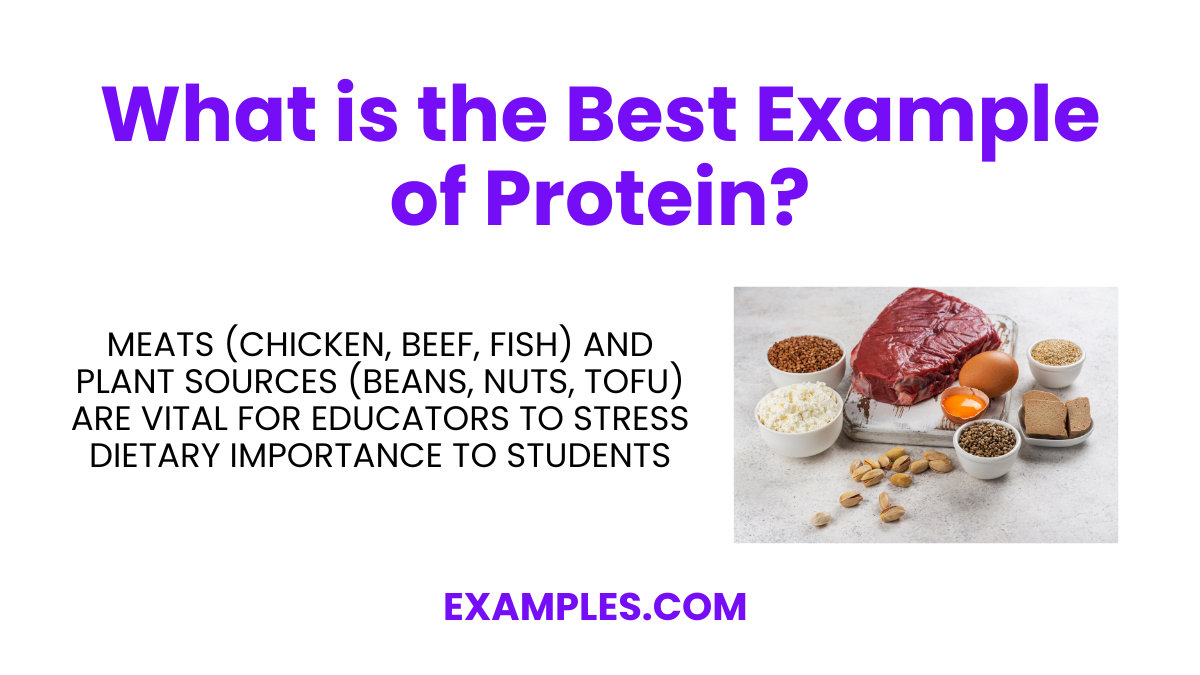 What is the Best Example of Protein?

MEATS (CHICKEN, BEEF, FISH) AND PLANT SOURCES (BEANS, NUTS, TOFU) ARE VITAL FOR EDUCATORS TO STRESS DIETARY IMPORTANCE TO STUDENTS

EXAMPLES.COM